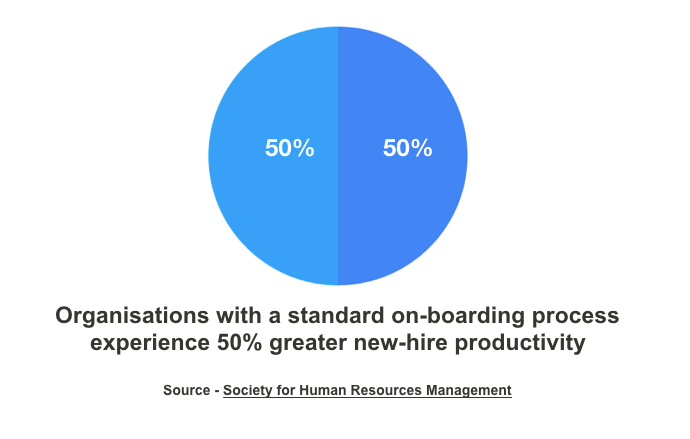 50%
50%

Organisations with a standard on-boarding process experience 50% greater new-hire productivity

Source - Society for Human Resources Management